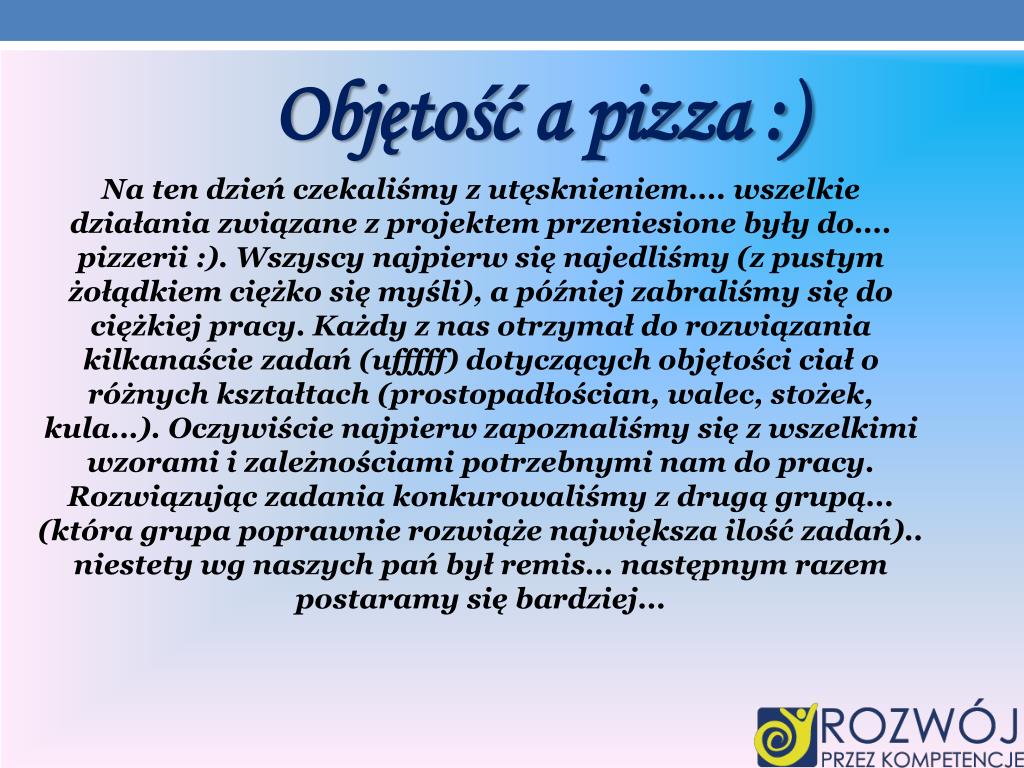 Objętość a pizza :)

Na ten dzień czekaliśmy z utęsknieniem…. wszelkie działania związane z projektem przeniesione były do…. pizzerii :). Wszyscy najpierw się najedliśmy (z pustym żołądkiem ciężko się myśli), a później zabraliśmy się do ciężkiej pracy. Każdy z nas otrzymał do rozwiązania kilkanaście zadań (ufffff) dotyczących objętości ciał o różnych kształtach (prostopadłościan, walec, stożek, kula…). Oczywiście najpierw zapoznaliśmy się z wszelkimi wzorami i zależnościami potrzebnymi nam do pracy. Rozwiązując zadania konkurowaliśmy z drugą grupą… (która grupa poprawnie rozwiąże największa ilość zadań).. niestety wg naszych pań był remis… następnym razem postaramy się bardziej…

ROZWÓJ
PRZEZ KOMPETENCJE